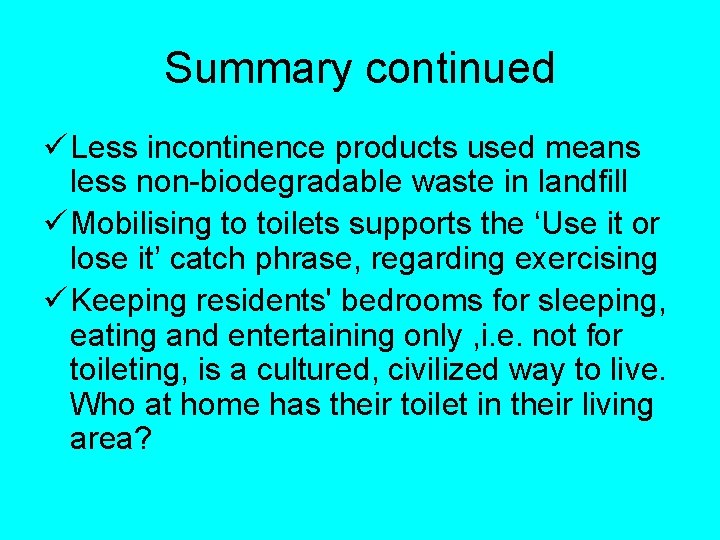 Summary continued

✓ Less incontinence products used means less non-biodegradable waste in landfill

✓ Mobilising to toilets supports the ‘Use it or lose it’ catch phrase, regarding exercising

✓ Keeping residents' bedrooms for sleeping, eating and entertaining only ,i.e. not for toileting, is a cultured, civilized way to live. Who at home has their toilet in their living area?